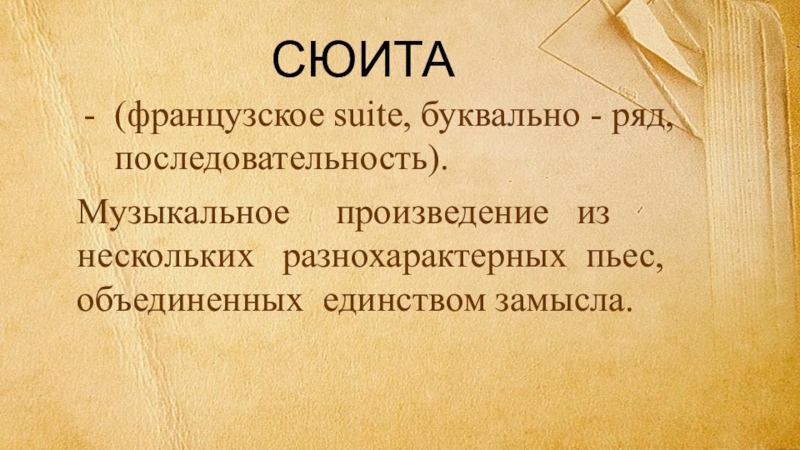 СЮИТА

- (французское suite, буквально - ряд, последовательность).

Музыкальное произведение из нескольких разнохарактерных пьес, объединенных единством замысла.